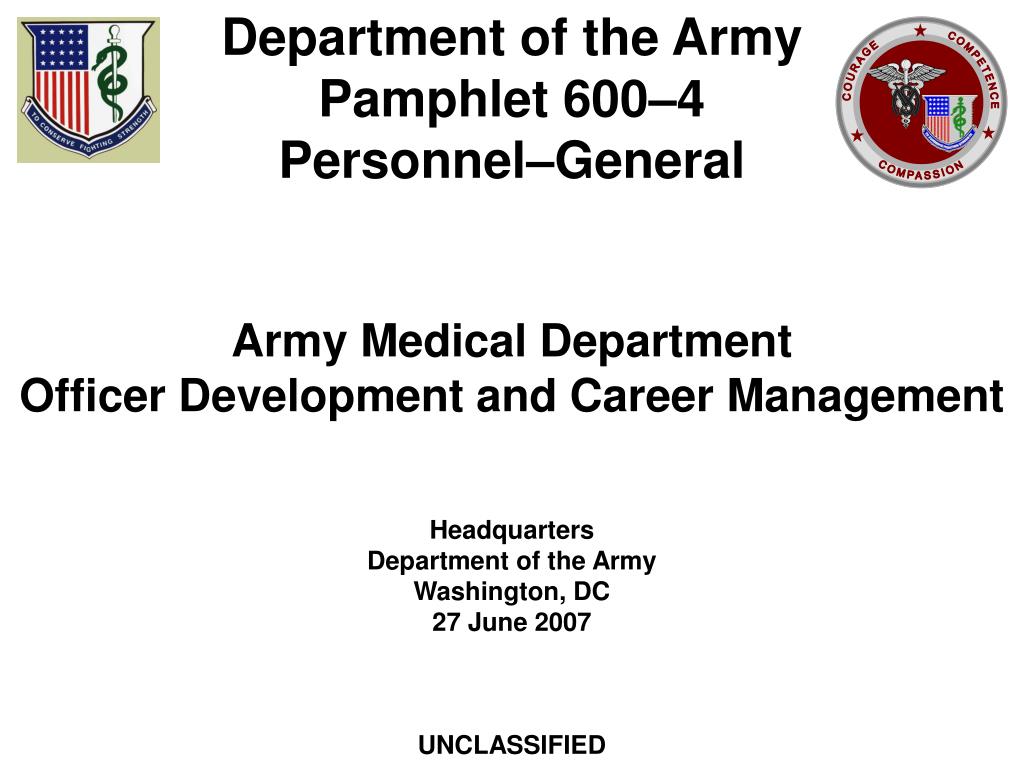 TO CONSERVE FIGHTING STRENGTH

Department of the Army
Pamphlet 600–4
Personnel–General

COURAGE COMPETENCE COMPASSION

Army Medical Department
Officer Development and Career Management

Headquarters
Department of the Army
Washington, DC
27 June 2007

UNCLASSIFIED